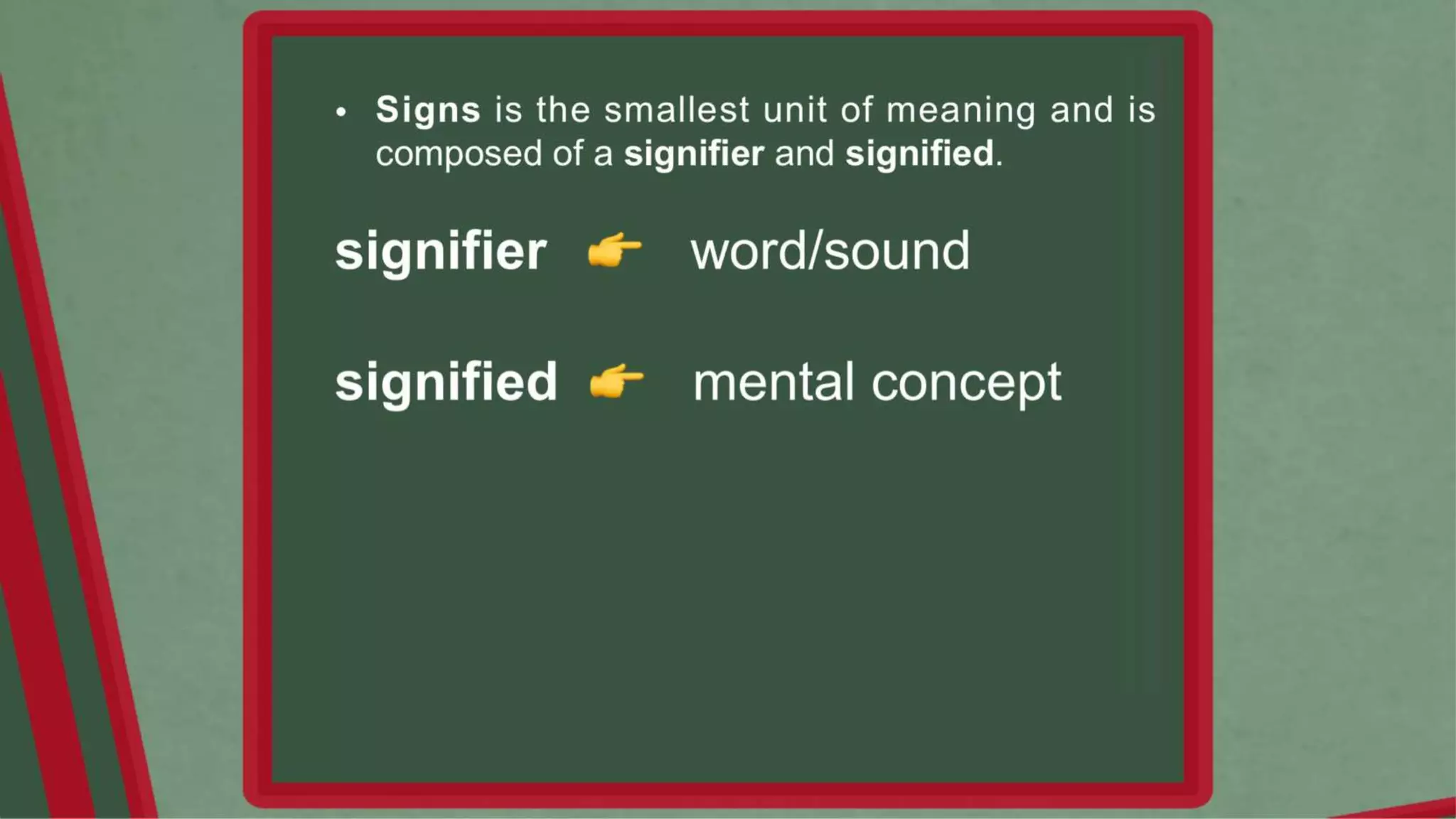 • Signs is the smallest unit of meaning and is composed of a signifier and signified.

signifier 👉 word/sound

signified 👉 mental concept